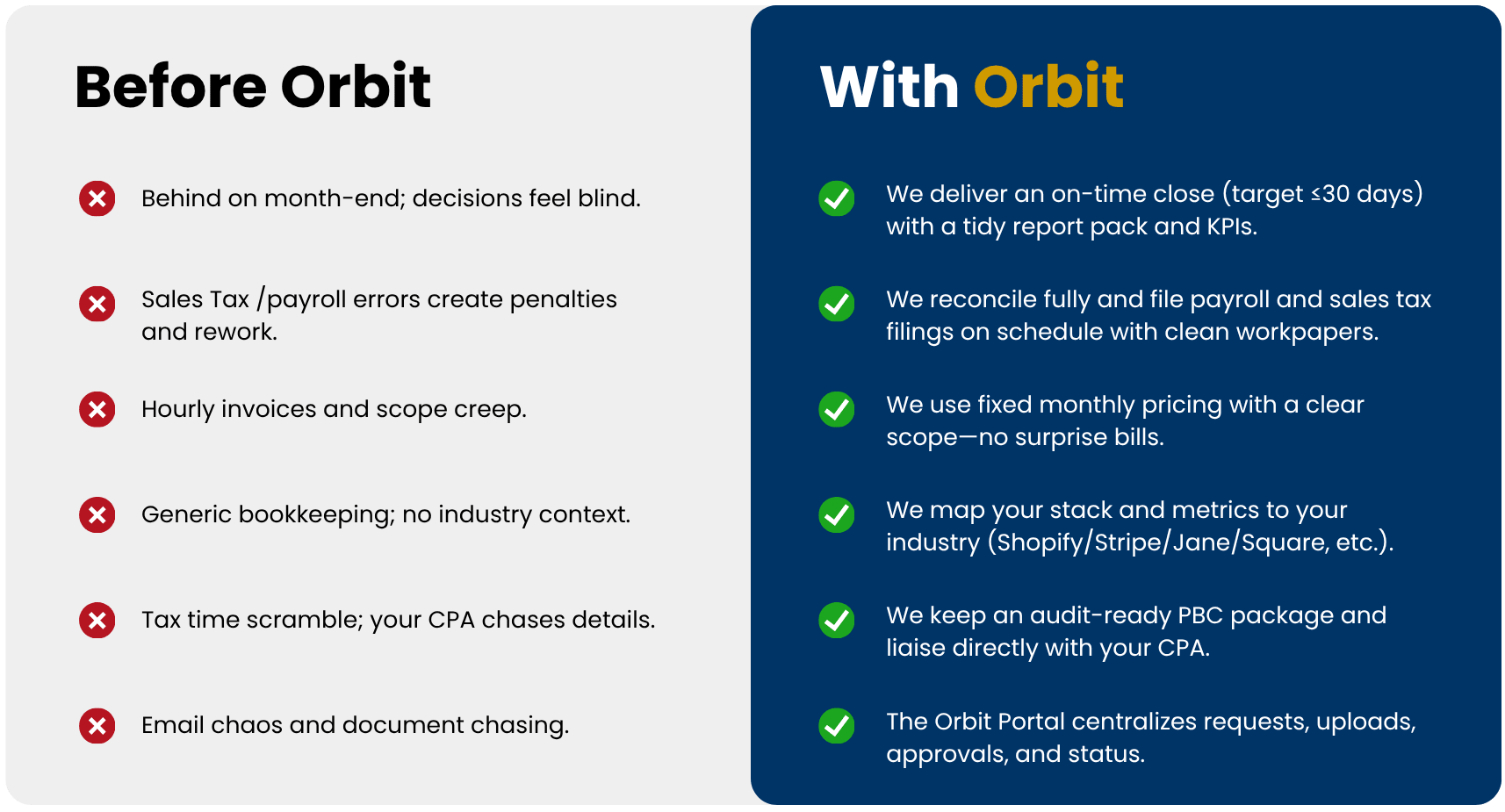 Before Orbit

Behind on month-end; decisions feel blind.

Sales Tax /payroll errors create penalties and rework.

Hourly invoices and scope creep.

Generic bookkeeping; no industry context.

Tax time scramble; your CPA chases details.

Email chaos and document chasing.

With Orbit

We deliver an on-time close (target ≤30 days) with a tidy report pack and KPIs.

We reconcile fully and file payroll and sales tax filings on schedule with clean workpapers.

We use fixed monthly pricing with a clear scope—no surprise bills.

We map your stack and metrics to your industry (Shopify/Stripe/Jane/Square, etc.).

We keep an audit-ready PBC package and liaise directly with your CPA.

The Orbit Portal centralizes requests, uploads, approvals, and status.